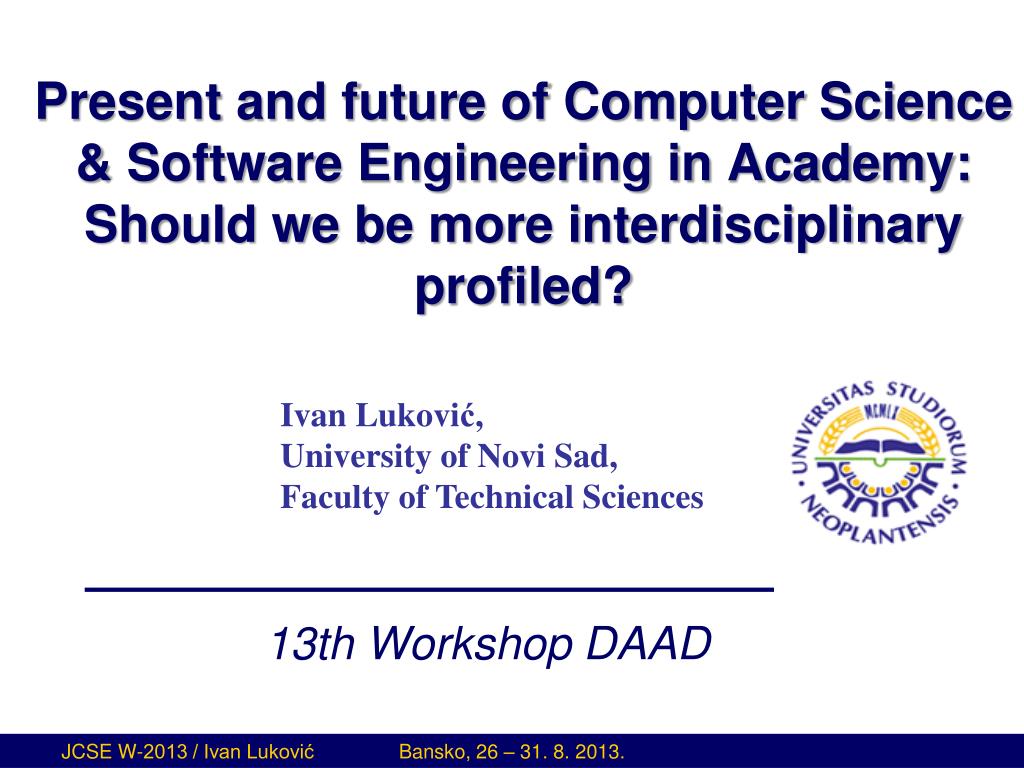 Present and future of Computer Science & Software Engineering in Academy: Should we be more interdisciplinary profiled?

Ivan Luković,
University of Novi Sad,
Faculty of Technical Sciences

UNIVERSITAS STUDIORUM NEOPLANTENSIS MCMLX

13th Workshop DAAD

JCSE W-2013 / Ivan Luković Bansko, 26 – 31. 8. 2013.